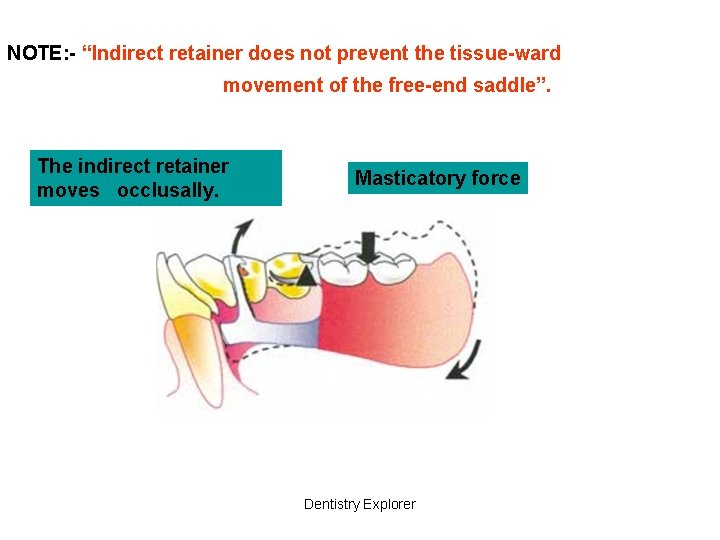 NOTE:- “Indirect retainer does not prevent the tissue-ward movement of the free-end saddle”.

The indirect retainer moves occlusally.

Masticatory force

Dentistry Explorer